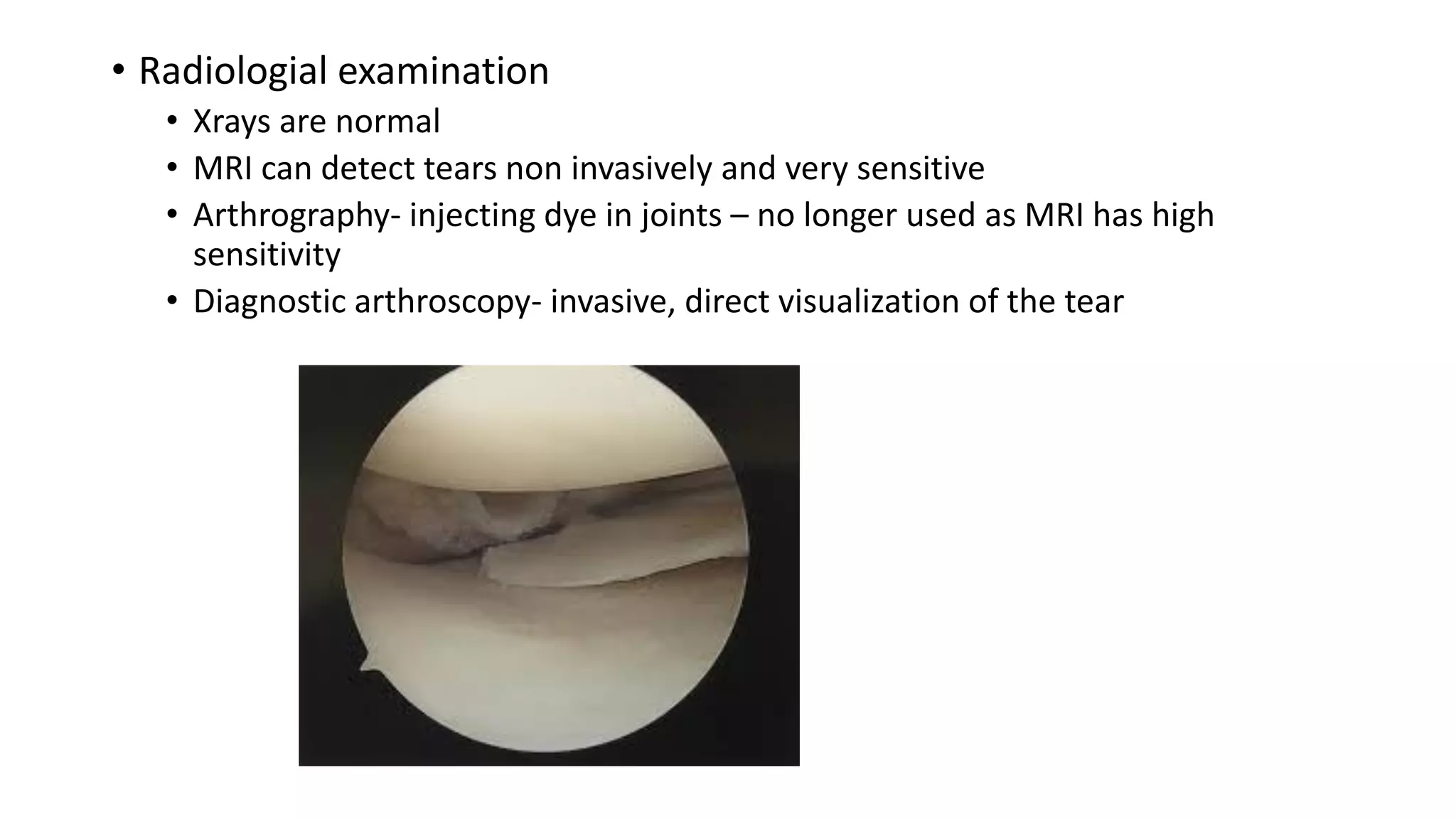 • Radiologial examination
  • Xrays are normal
  • MRI can detect tears non invasively and very sensitive
  • Arthrography- injecting dye in joints – no longer used as MRI has high sensitivity
  • Diagnostic arthroscopy- invasive, direct visualization of the tear